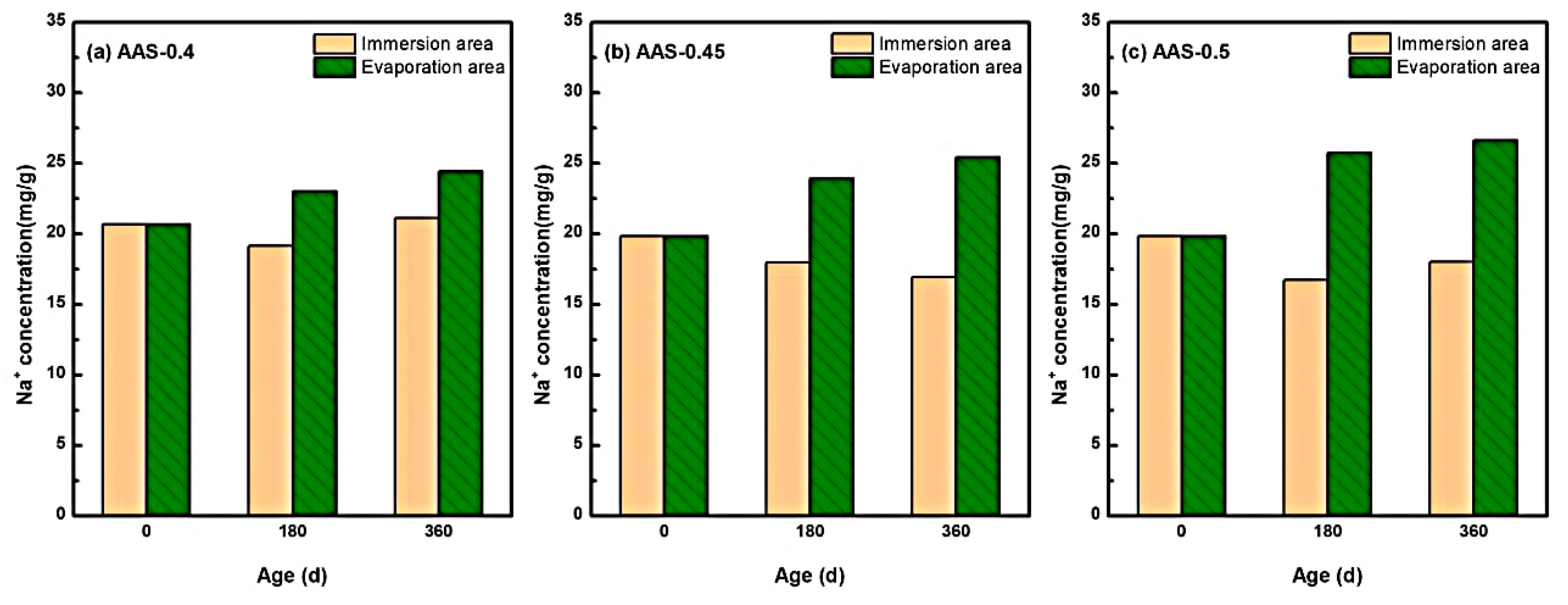 (a) AAS-0.4

Immersion area
Evaporation area

$Na^+$ concentration(mg/g)

35
30
25
20
15
10
5
0

0
180
360

Age (d)

(b) AAS-0.45

Immersion area
Evaporation area

$Na^+$ concentration(mg/g)

35
30
25
20
15
10
5
0

0
180
360

Age (d)

(c) AAS-0.5

Immersion area
Evaporation area

$Na^+$ concentration(mg/g)

35
30
25
20
15
10
5
0

0
180
360

Age (d)